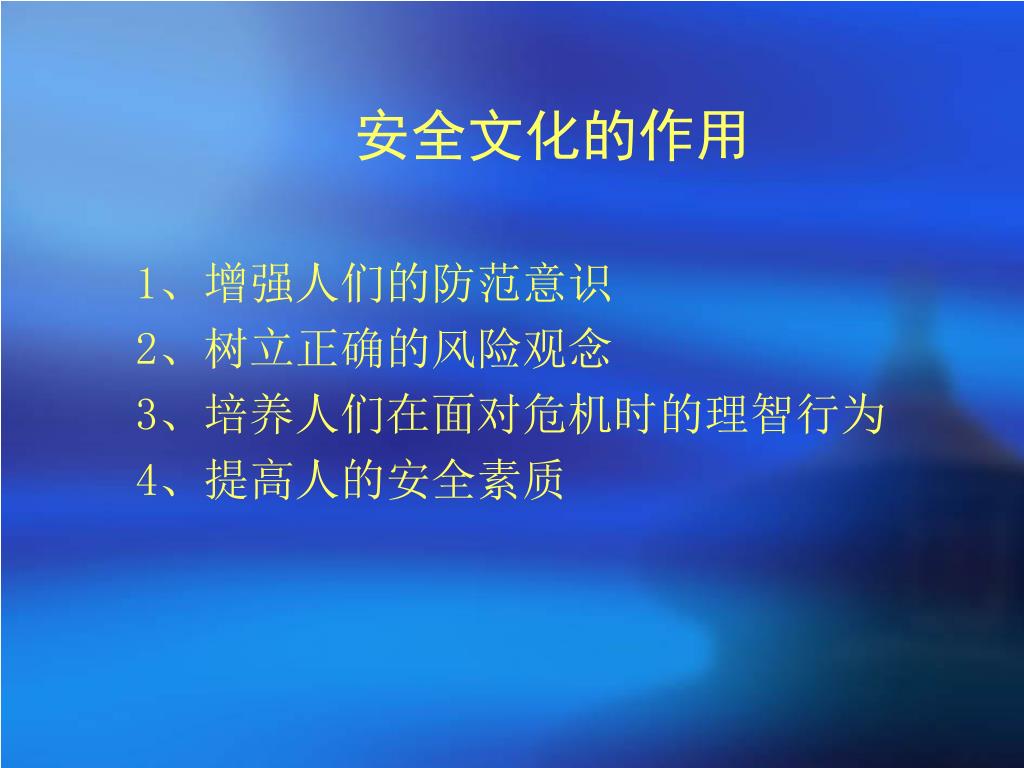 安全文化的作用

1、增强人们的防范意识
2、树立正确的风险观念
3、培养人们在面对危机时的理智行为
4、提高人的安全素质